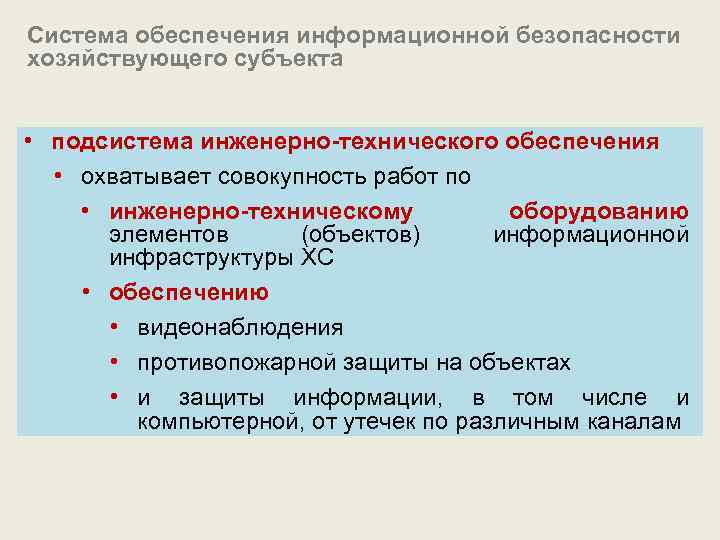 Система обеспечения информационной безопасности хозяйствующего субъекта

• подсистема инженерно-технического обеспечения
• охватывает совокупность работ по
• инженерно-техническому оборудованию элементов (объектов) информационной инфраструктуры ХС
• обеспечению
• видеонаблюдения
• противопожарной защиты на объектах
• и защиты информации, в том числе и компьютерной, от утечек по различным каналам